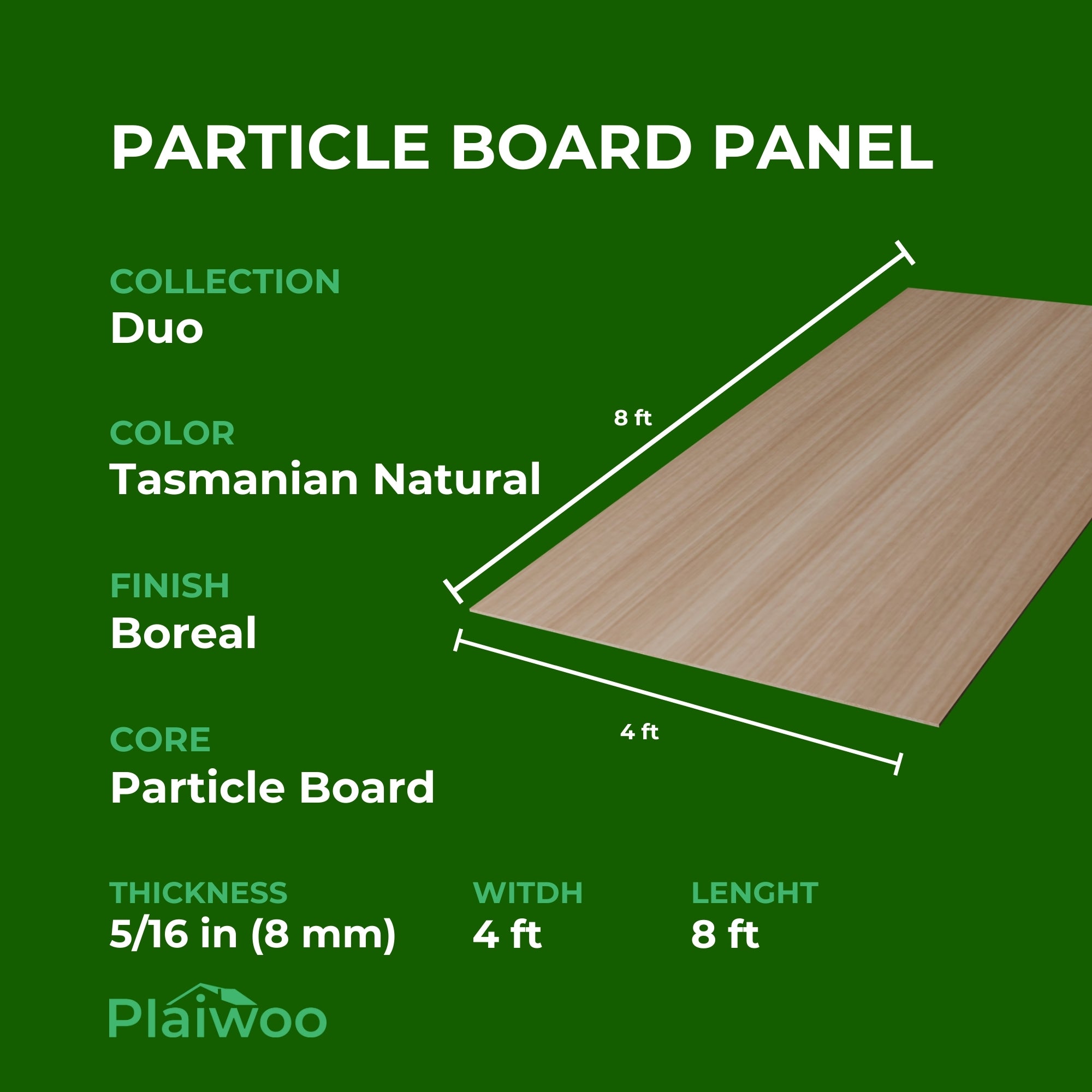 PARTICLE BOARD PANEL

COLLECTION
Duo

COLOR
Tasmanian Natural

FINISH
Boreal

CORE
Particle Board

8 ft

4 ft

THICKNESS
5/16 in (8 mm)

WITDH
4 ft

LENGHT
8 ft

Plaiwoo